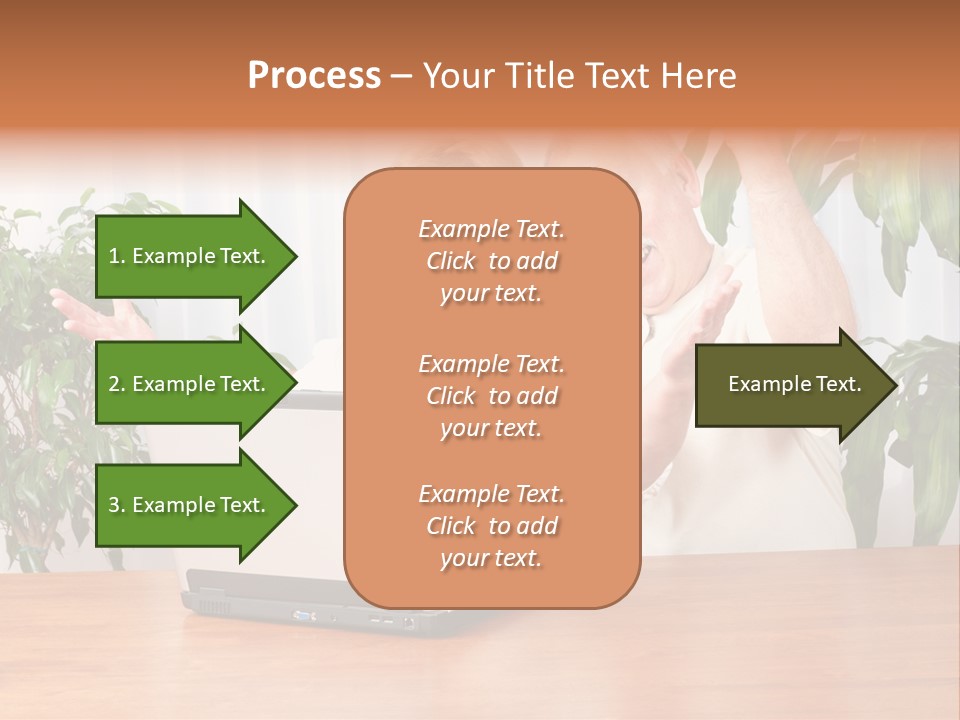 Process – Your Title Text Here

1. Example Text.

2. Example Text.

3. Example Text.

Example Text. Click to add your text.

Example Text. Click to add your text.

Example Text. Click to add your text.

Example Text.